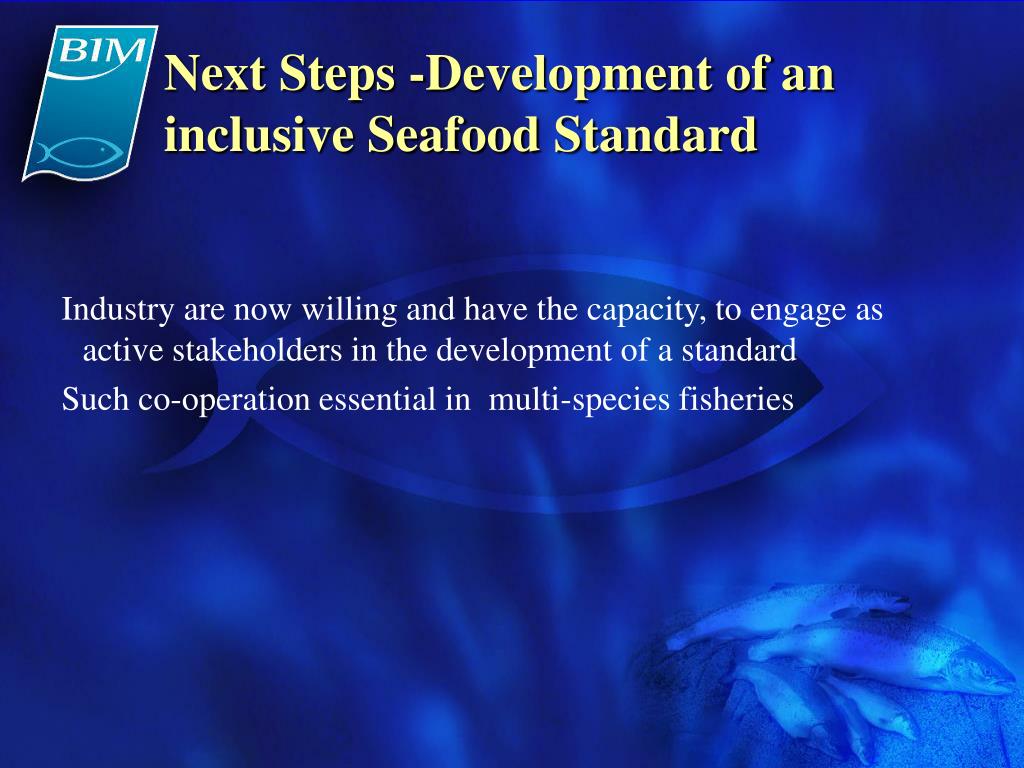 BIM

Next Steps -Development of an inclusive Seafood Standard

Industry are now willing and have the capacity, to engage as active stakeholders in the development of a standard

Such co-operation essential in  multi-species fisheries